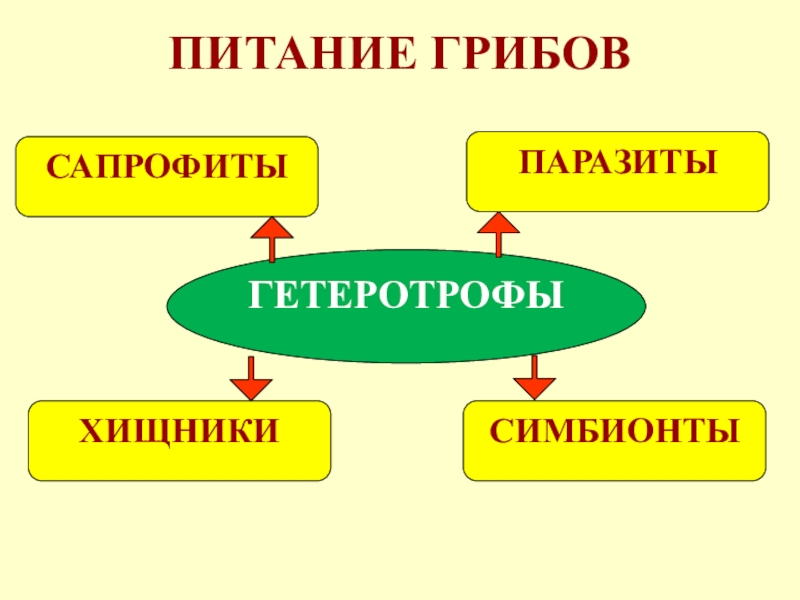 ПИТАНИЕ ГРИБОВ

САПРОФИТЫ

ПАРАЗИТЫ

ГЕТЕРОТРОФЫ

ХИЩНИКИ

СИМБИОНТЫ